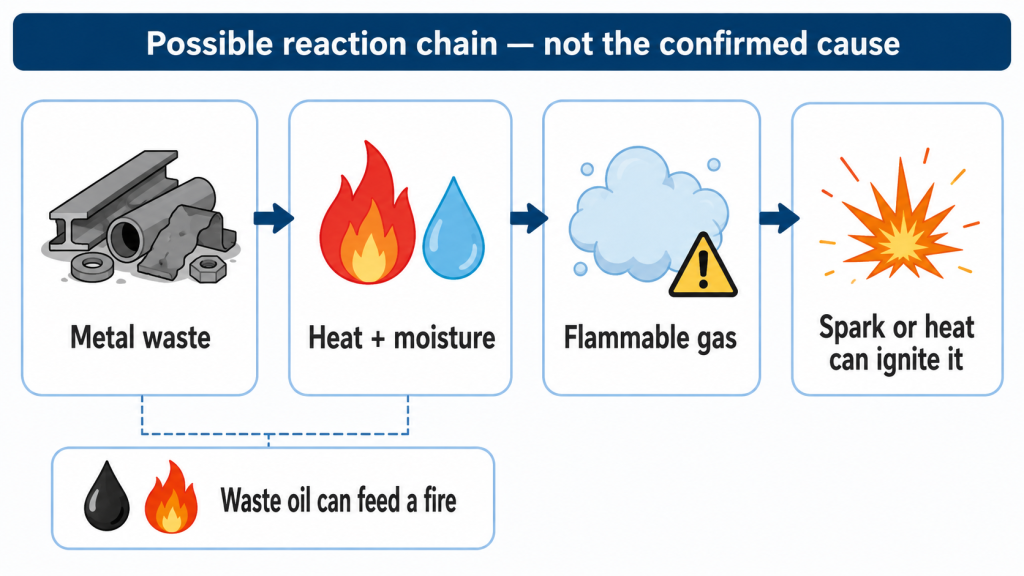 Possible reaction chain — not the confirmed cause

Metal waste

Heat + moisture

Flammable gas

Spark or heat can ignite it

Waste oil can feed a fire